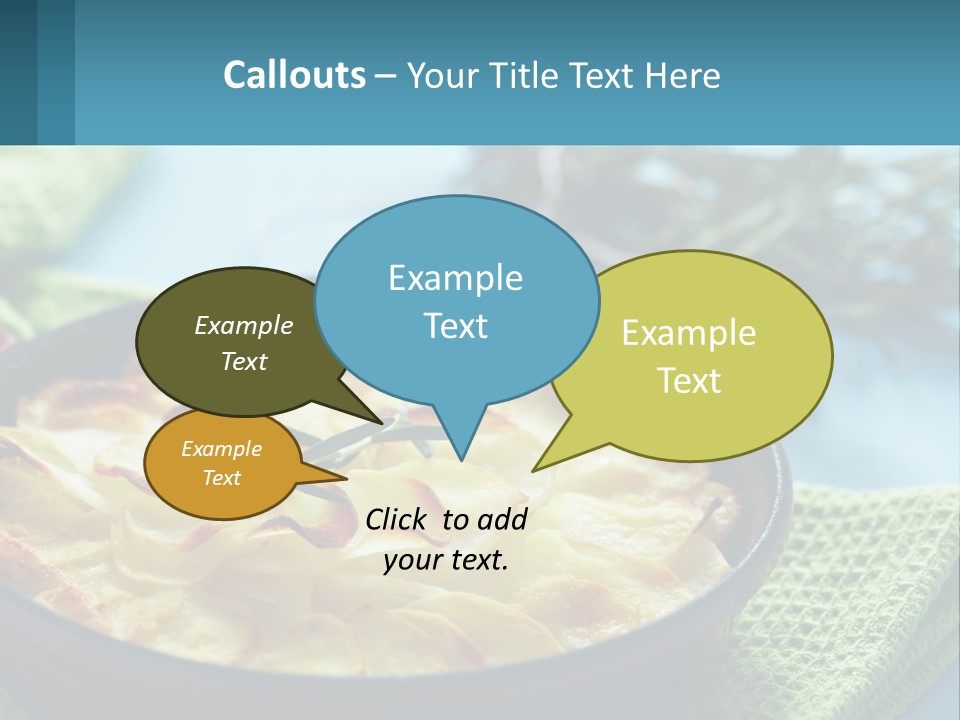 Callouts – Your Title Text Here

Example Text

Example Text

Example Text

Example Text

Click to add your text.